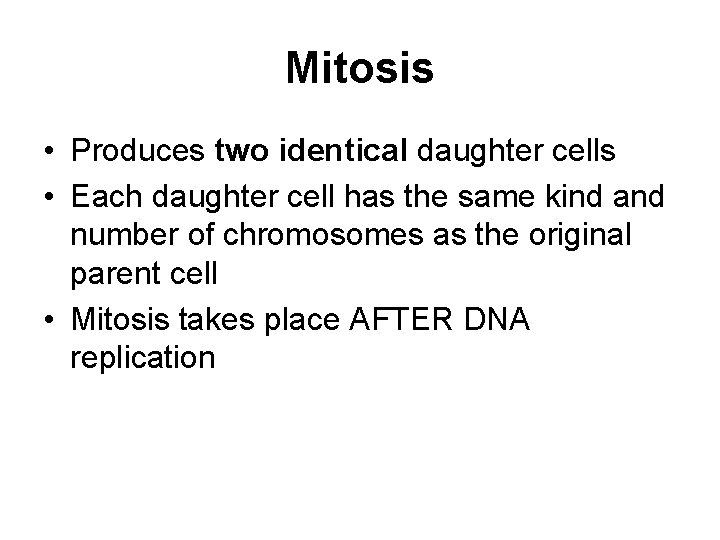 Mitosis

• Produces two identical daughter cells
• Each daughter cell has the same kind and number of chromosomes as the original parent cell
• Mitosis takes place AFTER DNA replication